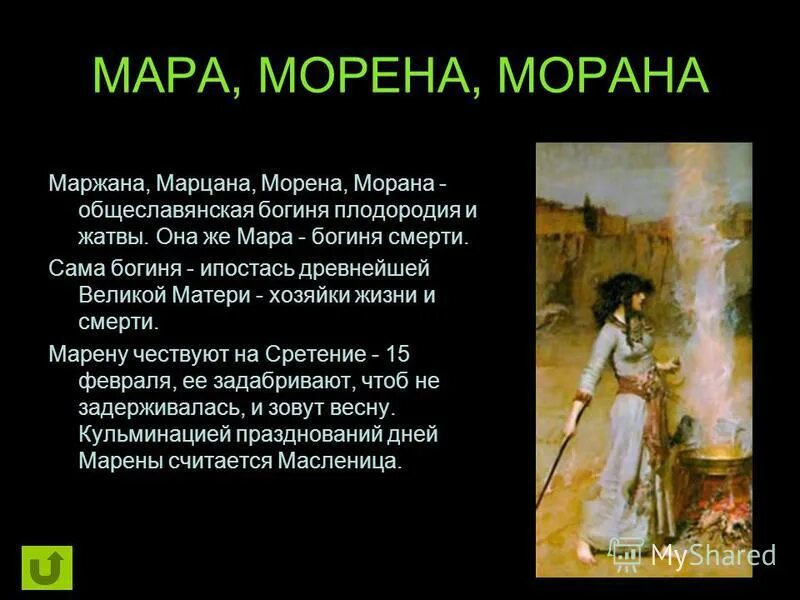 МАРА, МОРЕНА, МОРАНА

Маржана, Марцана, Морена, Морана - общеславянская богиня плодородия и жатвы. Она же Мара - богиня смерти.

Сама богиня - ипостась древнейшей Великой Матери - хозяйки жизни и смерти.

Марену чествуют на Сретение - 15 февраля, ее задабривают, чтоб не задерживалась, и зовут весну. Кульминацией празднований дней Марены считается Масленица.

MyShared